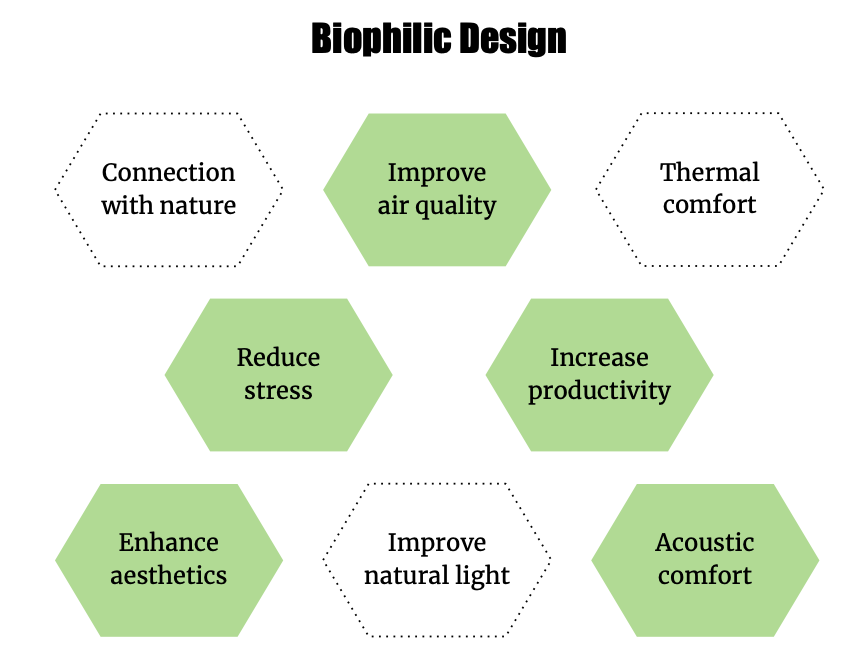 Biophilic Design

Connection with nature

Improve air quality

Thermal comfort

Reduce stress

Increase productivity

Enhance aesthetics

Improve natural light

Acoustic comfort